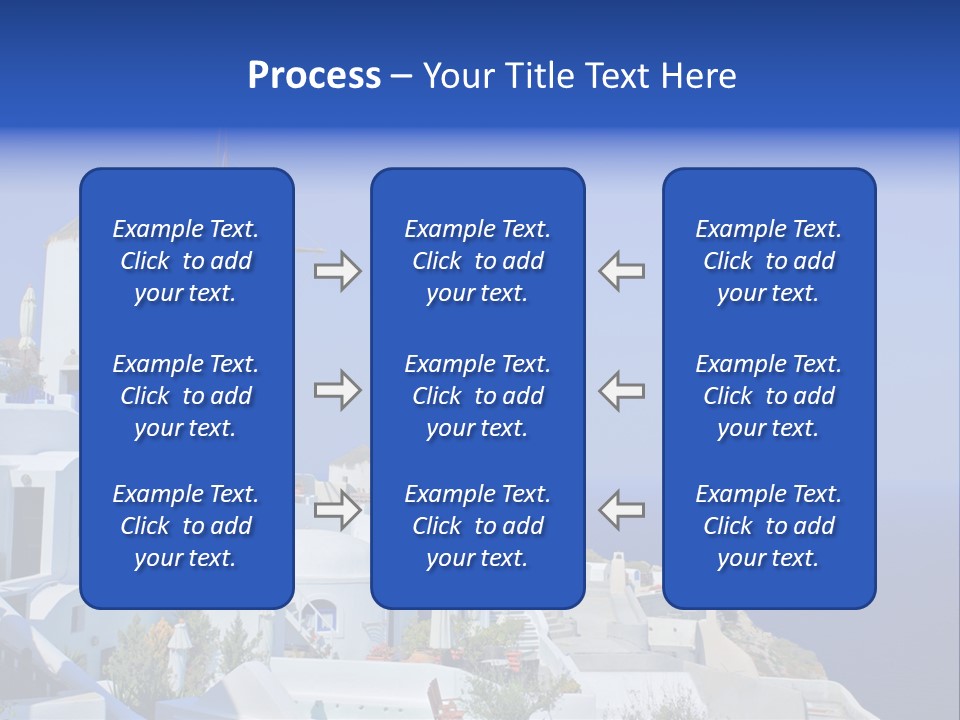 Process – Your Title Text Here

Example Text. Click to add your text.

Example Text. Click to add your text.

Example Text. Click to add your text.

Example Text. Click to add your text.

Example Text. Click to add your text.

Example Text. Click to add your text.

Example Text. Click to add your text.

Example Text. Click to add your text.

Example Text. Click to add your text.